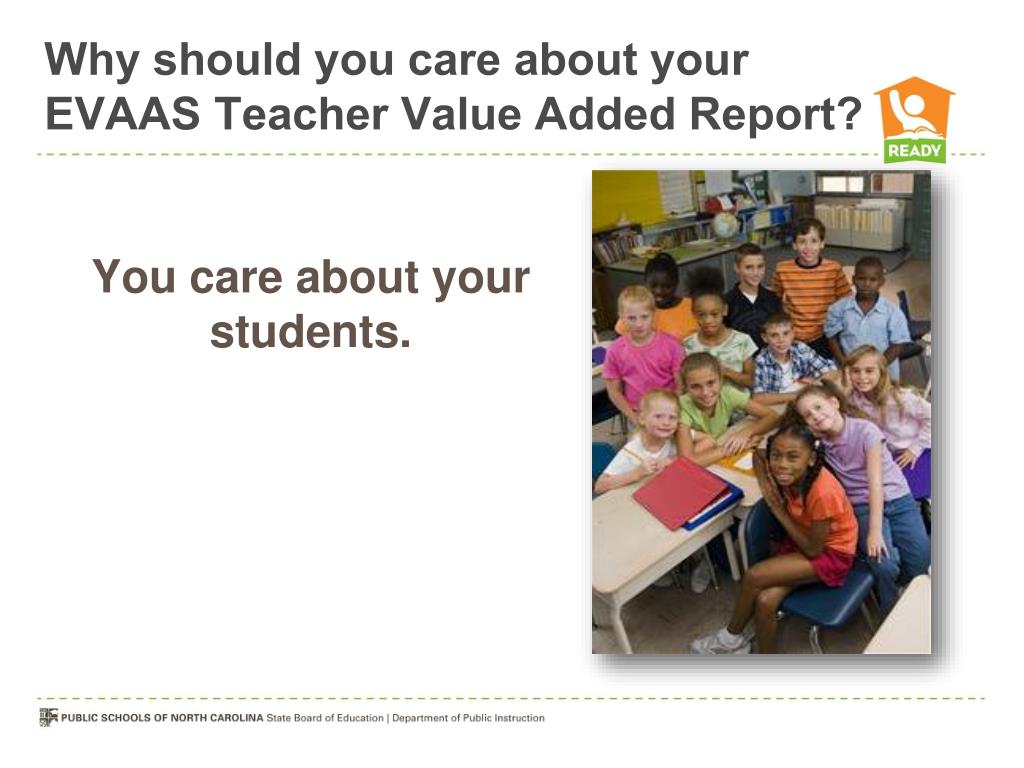 Why should you care about your EVAAS Teacher Value Added Report?

READY

You care about your students.

PUBLIC SCHOOLS OF NORTH CAROLINA State Board of Education | Department of Public Instruction